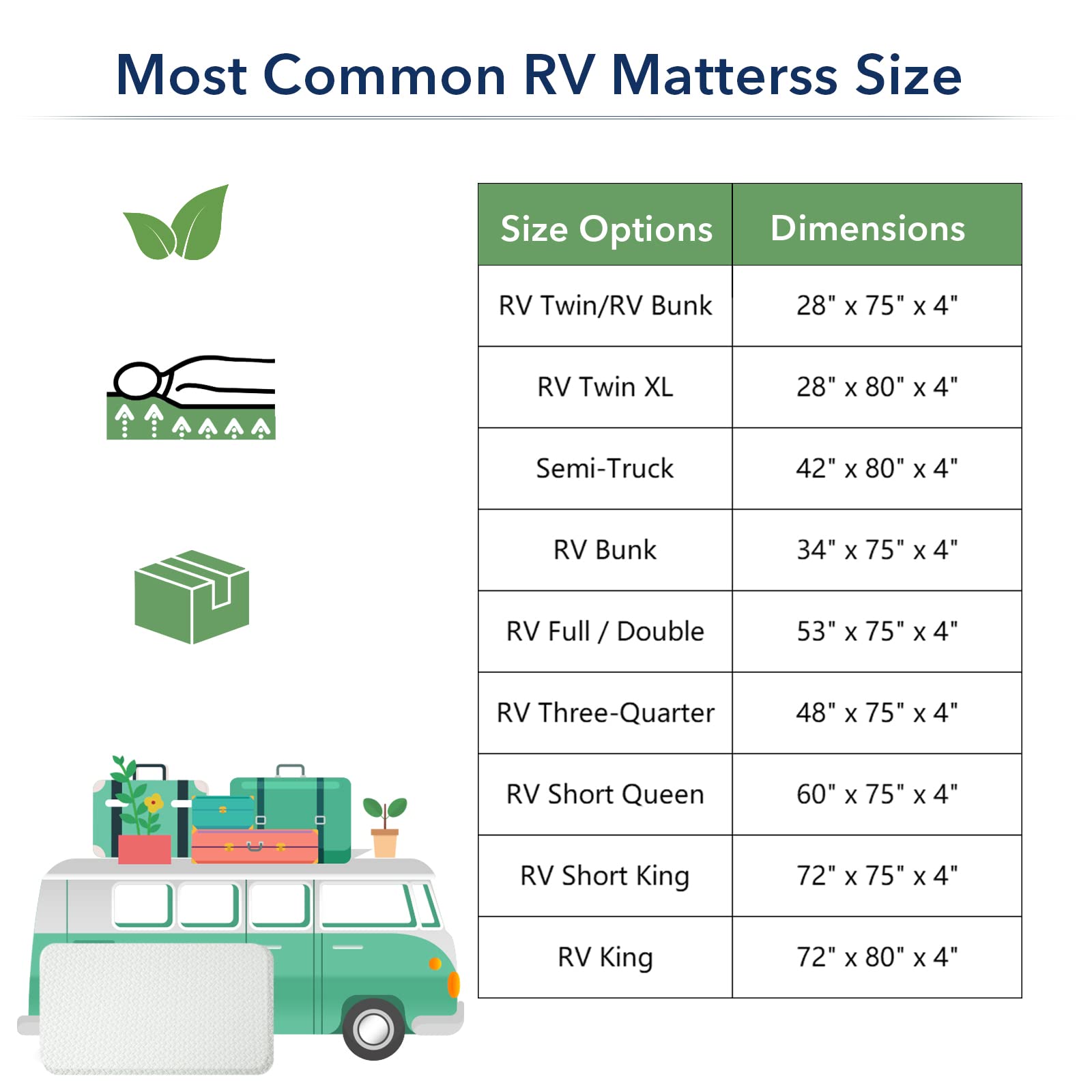 Most Common RV Matterss Size

| Size Options | Dimensions |
|---|---|
| RV Twin/RV Bunk | 28" x 75" x 4" |
| RV Twin XL | 28" x 80" x 4" |
| Semi-Truck | 42" x 80" x 4" |
| RV Bunk | 34" x 75" x 4" |
| RV Full / Double | 53" x 75" x 4" |
| RV Three-Quarter | 48" x 75" x 4" |
| RV Short Queen | 60" x 75" x 4" |
| RV Short King | 72" x 75" x 4" |
| RV King | 72" x 80" x 4" |